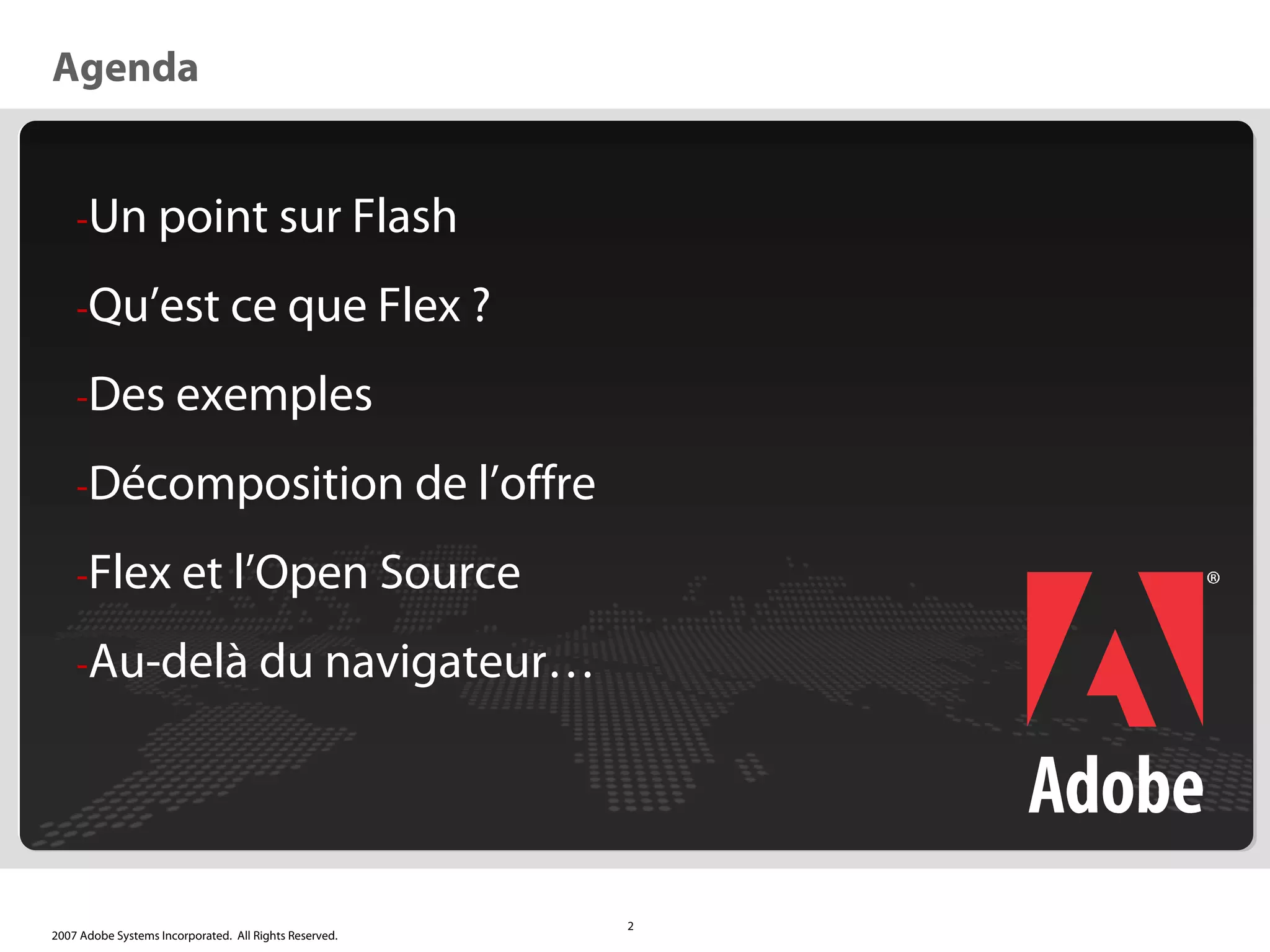 Agenda

-Un point sur Flash

-Qu'est ce que Flex ?

-Des exemples

-Décomposition de l'offre

-Flex et l'Open Source

-Au-delà du navigateur…

®

Adobe

2

2007 Adobe Systems Incorporated. All Rights Reserved.